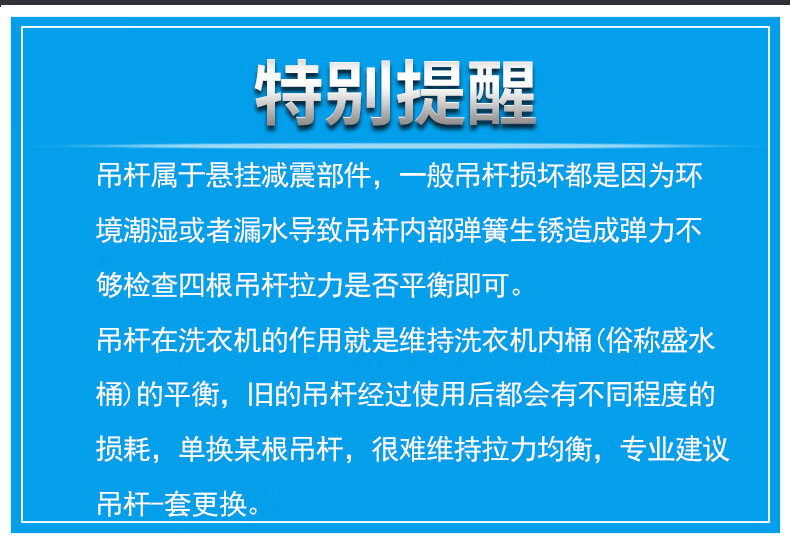 特别提醒

吊杆属于悬挂减震部件，一般吊杆损坏都是因为环境潮湿或者漏水导致吊杆内部弹簧生锈造成弹力不够检查四根吊杆拉力是否平衡即可。

吊杆在洗衣机的作用就是维持洗衣机内桶(俗称盛水桶)的平衡，旧的吊杆经过使用后都会有不同程度的损耗，单换某根吊杆，很难维持拉力均衡，专业建议吊杆一套更换。